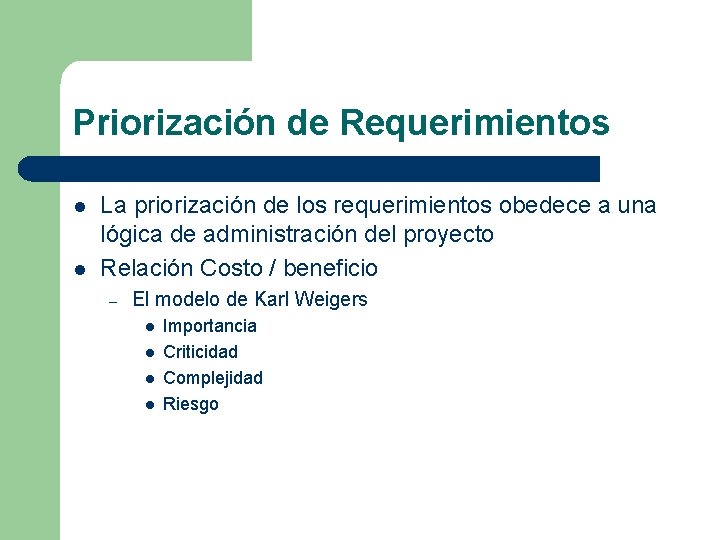 Priorización de Requerimientos

- La priorización de los requerimientos obedece a una lógica de administración del proyecto
- Relación Costo / beneficio
  – El modelo de Karl Weigers
    - Importancia
    - Criticidad
    - Complejidad
    - Riesgo